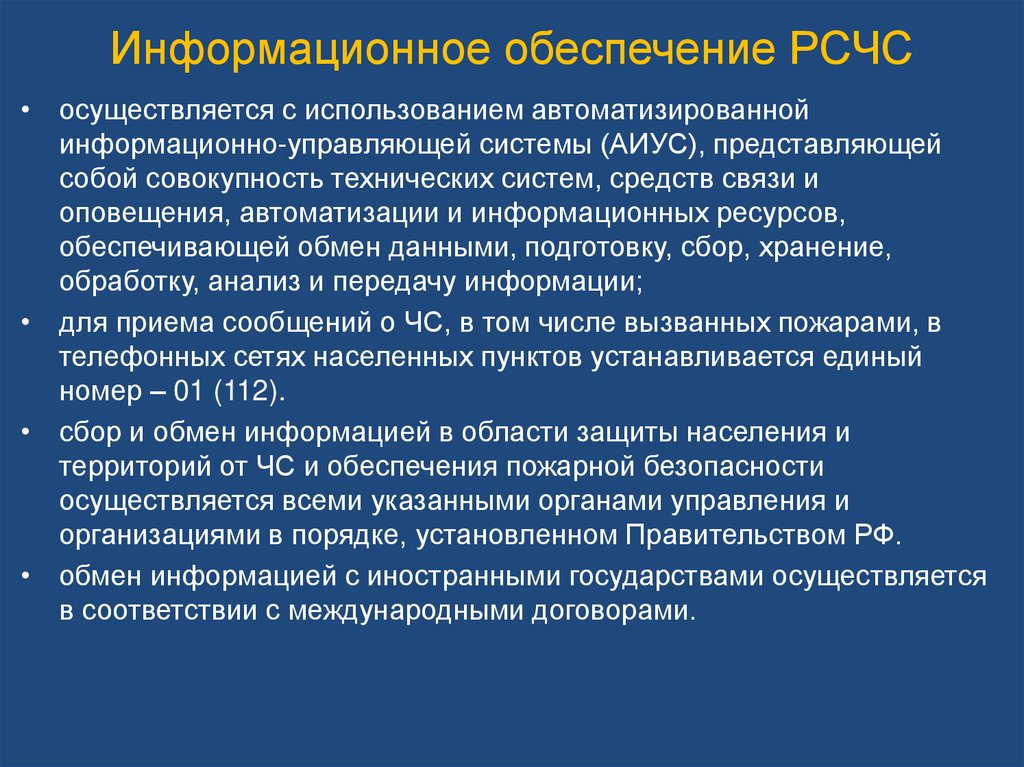 Информационное обеспечение РСЧС

• осуществляется с использованием автоматизированной информационно-управляющей системы (АИУС), представляющей собой совокупность технических систем, средств связи и оповещения, автоматизации и информационных ресурсов, обеспечивающей обмен данными, подготовку, сбор, хранение, обработку, анализ и передачу информации;

• для приема сообщений о ЧС, в том числе вызванных пожарами, в телефонных сетях населенных пунктов устанавливается единый номер – 01 (112).

• сбор и обмен информацией в области защиты населения и территорий от ЧС и обеспечения пожарной безопасности осуществляется всеми указанными органами управления и организациями в порядке, установленном Правительством РФ.

• обмен информацией с иностранными государствами осуществляется в соответствии с международными договорами.